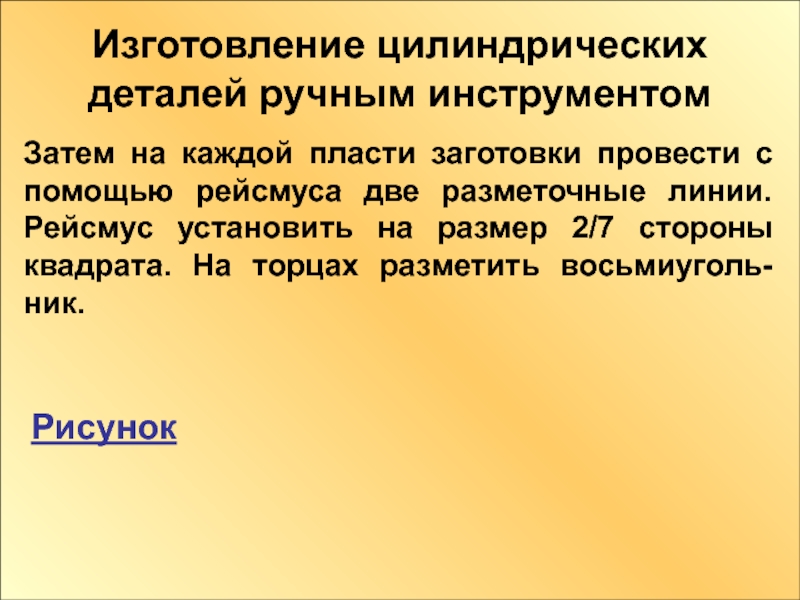 Изготовление цилиндрических деталей ручным инструментом

Затем на каждой пласти заготовки провести с помощью рейсмуса две разметочные линии. Рейсмус установить на размер 2/7 стороны квадрата. На торцах разметить восьмиугольник.

Рисунок